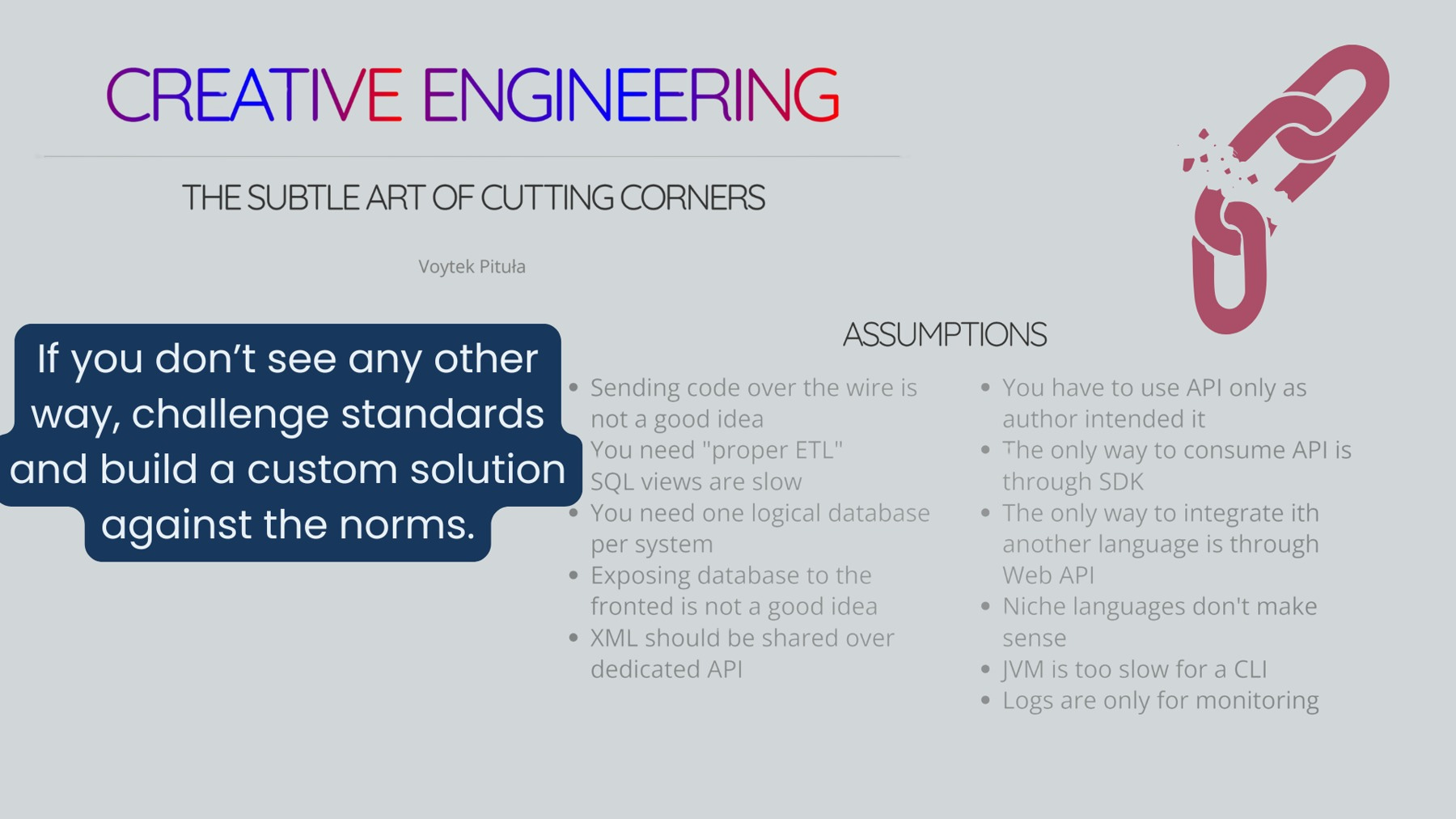 CREATIVE ENGINEERING

THE SUBTLE ART OF CUTTING CORNERS

Voytek Pituła

If you don't see any other way, challenge standards and build a custom solution against the norms.

ASSUMPTIONS

- Sending code over the wire is not a good idea
- You need "proper ETL"
- SQL views are slow
- You need one logical database per system
- Exposing database to the fronted is not a good idea
- XML should be shared over dedicated API

- You have to use API only as author intended it
- The only way to consume API is through SDK
- The only way to integrate ith another language is through Web API
- Niche languages don't make sense
- JVM is too slow for a CLI
- Logs are only for monitoring